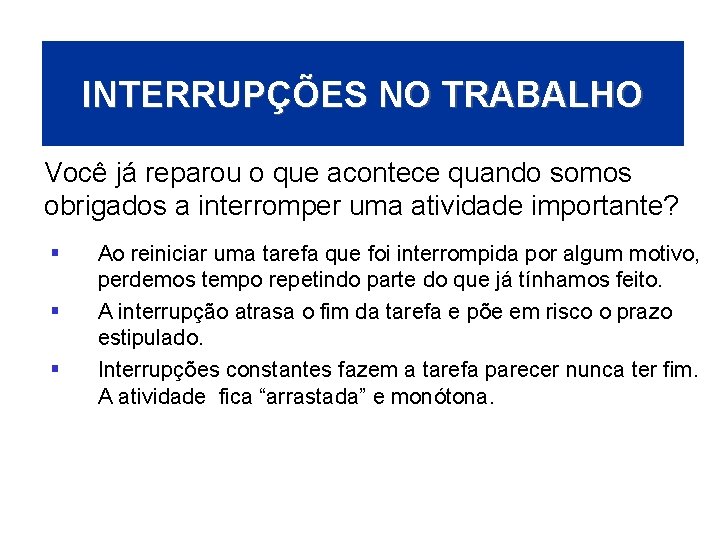 INTERRUPÇÕES NO TRABALHO

Você já reparou o que acontece quando somos obrigados a interromper uma atividade importante?

- Ao reiniciar uma tarefa que foi interrompida por algum motivo, perdemos tempo repetindo parte do que já tínhamos feito.
- A interrupção atrasa o fim da tarefa e põe em risco o prazo estipulado.
- Interrupções constantes fazem a tarefa parecer nunca ter fim. A atividade fica “arrastada” e monótona.